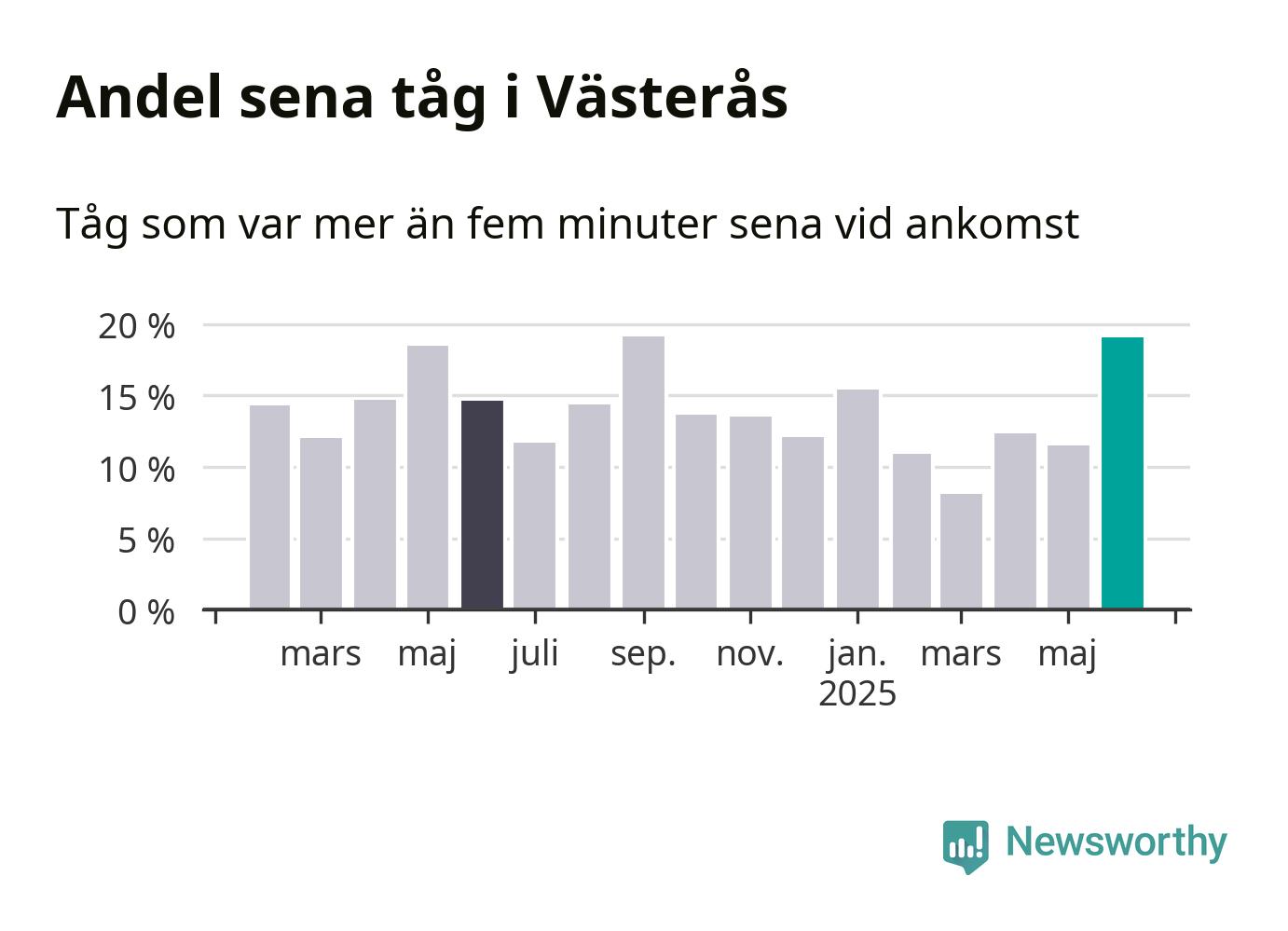 Andel sena tåg i Västerås

Tåg som var mer än fem minuter sena vid ankomst

20 %
15 %
10 %
5 %
0 %

mars
maj
juli
sep.
nov.
jan.
2025
mars
maj

Newsworthy